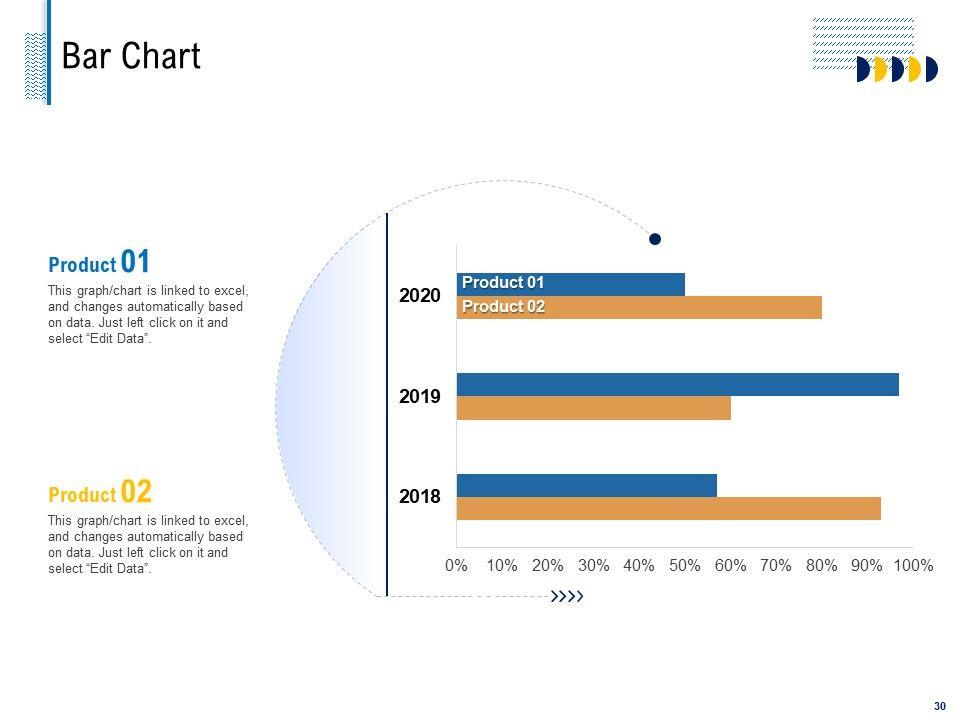 Bar Chart

Product 01
This graph/chart is linked to excel, and changes automatically based on data. Just left click on it and select “Edit Data”.

Product 02
This graph/chart is linked to excel, and changes automatically based on data. Just left click on it and select “Edit Data”.

2020
Product 01
Product 02
2019
2018

0% 10% 20% 30% 40% 50% 60% 70% 80% 90% 100%

30